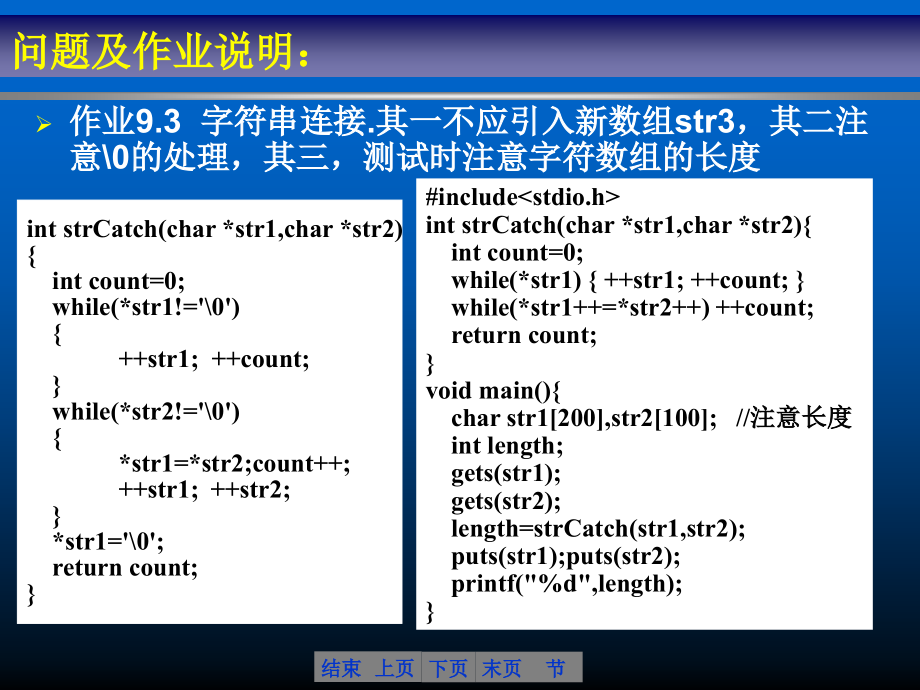 问题及作业说明：

➢ 作业9.3 字符串连接.其一不应引入新数组str3，其二注意\0的处理，其三，测试时注意字符数组的长度

int strCatch(char *str1,char *str2)
{
int count=0;
while(*str1!='\0')
{
++str1; ++count;
}
while(*str2!='\0')
{
*str1=*str2;count++;
++str1; ++str2;
}
*str1='\0';
return count;
}

#include<stdio.h>
int strCatch(char *str1,char *str2){
int count=0;
while(*str1) { ++str1; ++count; }
while(*str1++=*str2++) ++count;
return count;
}
void main(){
char str1[200],str2[100]; //注意长度
int length;
gets(str1);
gets(str2);
length=strCatch(str1,str2);
puts(str1);puts(str2);
printf("%d",length);
}

结束 上页 下页 末页 节